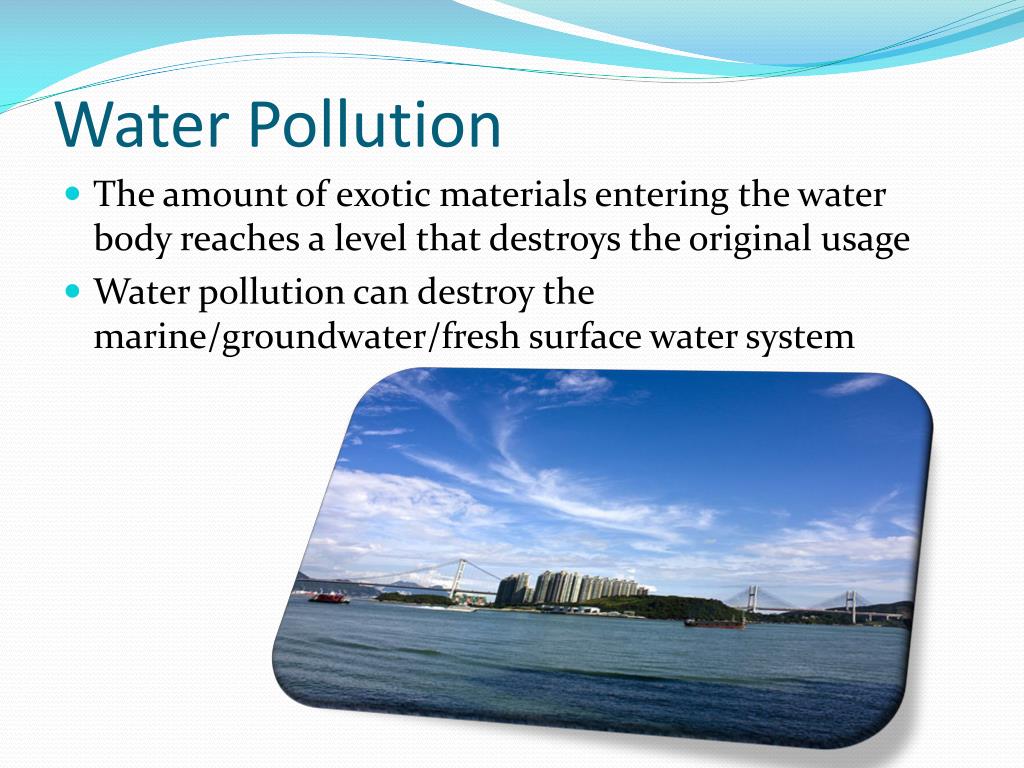 Water Pollution

- The amount of exotic materials entering the water body reaches a level that destroys the original usage
- Water pollution can destroy the marine/groundwater/fresh surface water system